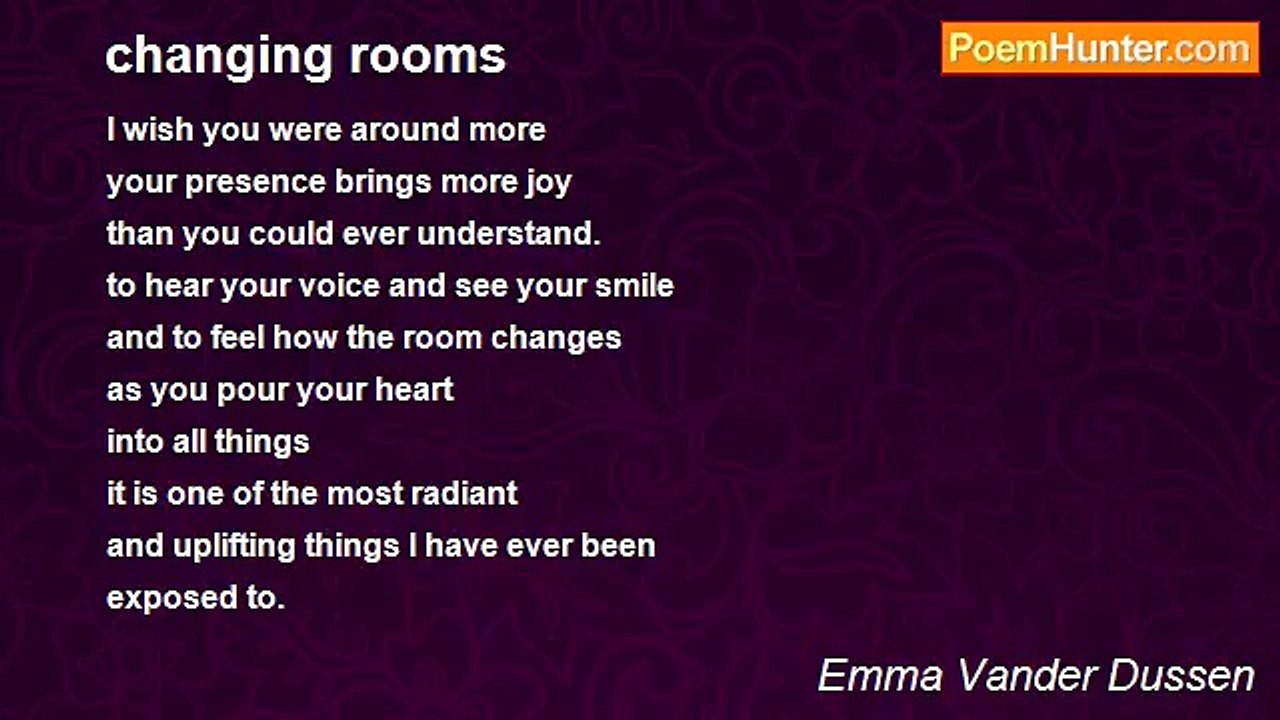 changing rooms

PoemHunter.com

I wish you were around more
your presence brings more joy
than you could ever understand.
to hear your voice and see your smile
and to feel how the room changes
as you pour your heart
into all things
it is one of the most radiant
and uplifting things I have ever been
exposed to.

Emma Vander Dussen